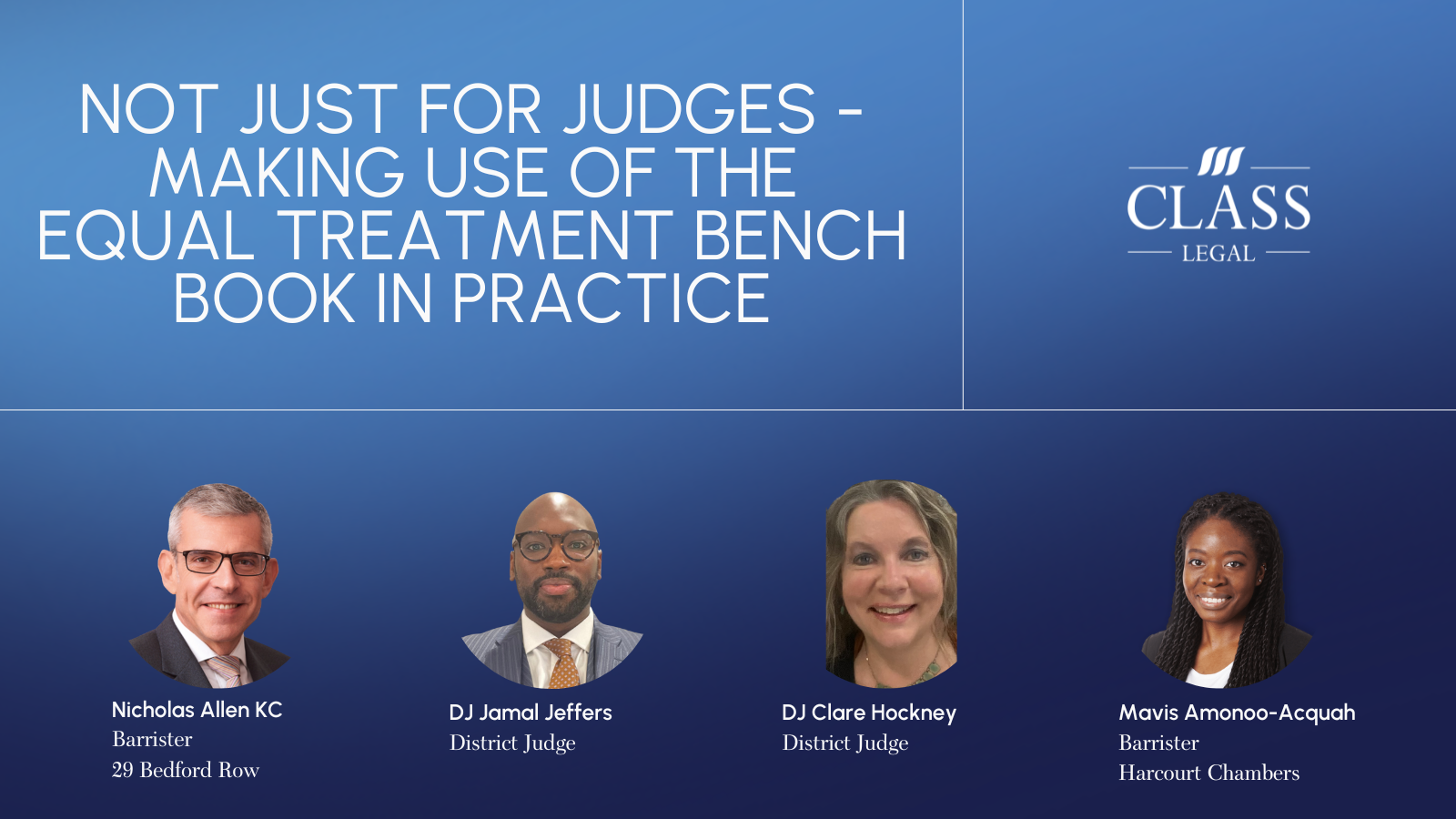 NOT JUST FOR JUDGES - MAKING USE OF THE EQUAL TREATMENT BENCH BOOK IN PRACTICE

CLASS
LEGAL

Nicholas Allen KC
Barrister
29 Bedford Row

DJ Jamal Jeffers
District Judge

DJ Clare Hockney
District Judge

Mavis Amonoo-Acquah
Barrister
Harcourt Chambers